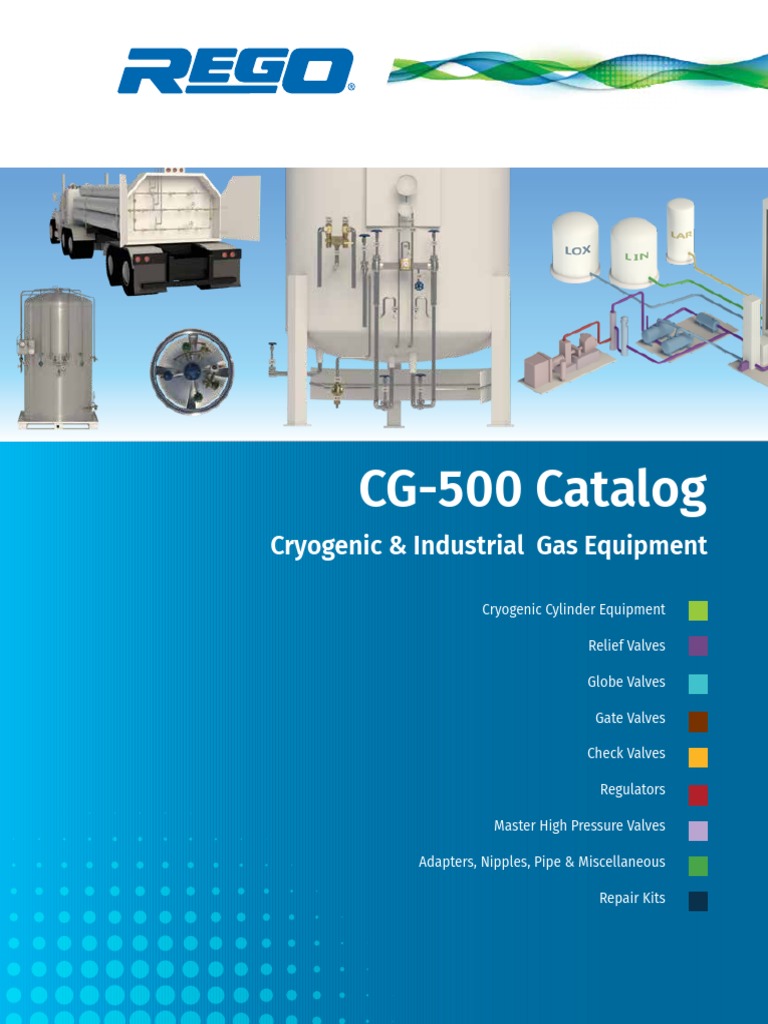 REGO®

LOX
LIN
LAR

CG-500 Catalog

Cryogenic & Industrial Gas Equipment

Cryogenic Cylinder Equipment

Relief Valves

Globe Valves

Gate Valves

Check Valves

Regulators

Master High Pressure Valves

Adapters, Nipples, Pipe & Miscellaneous

Repair Kits